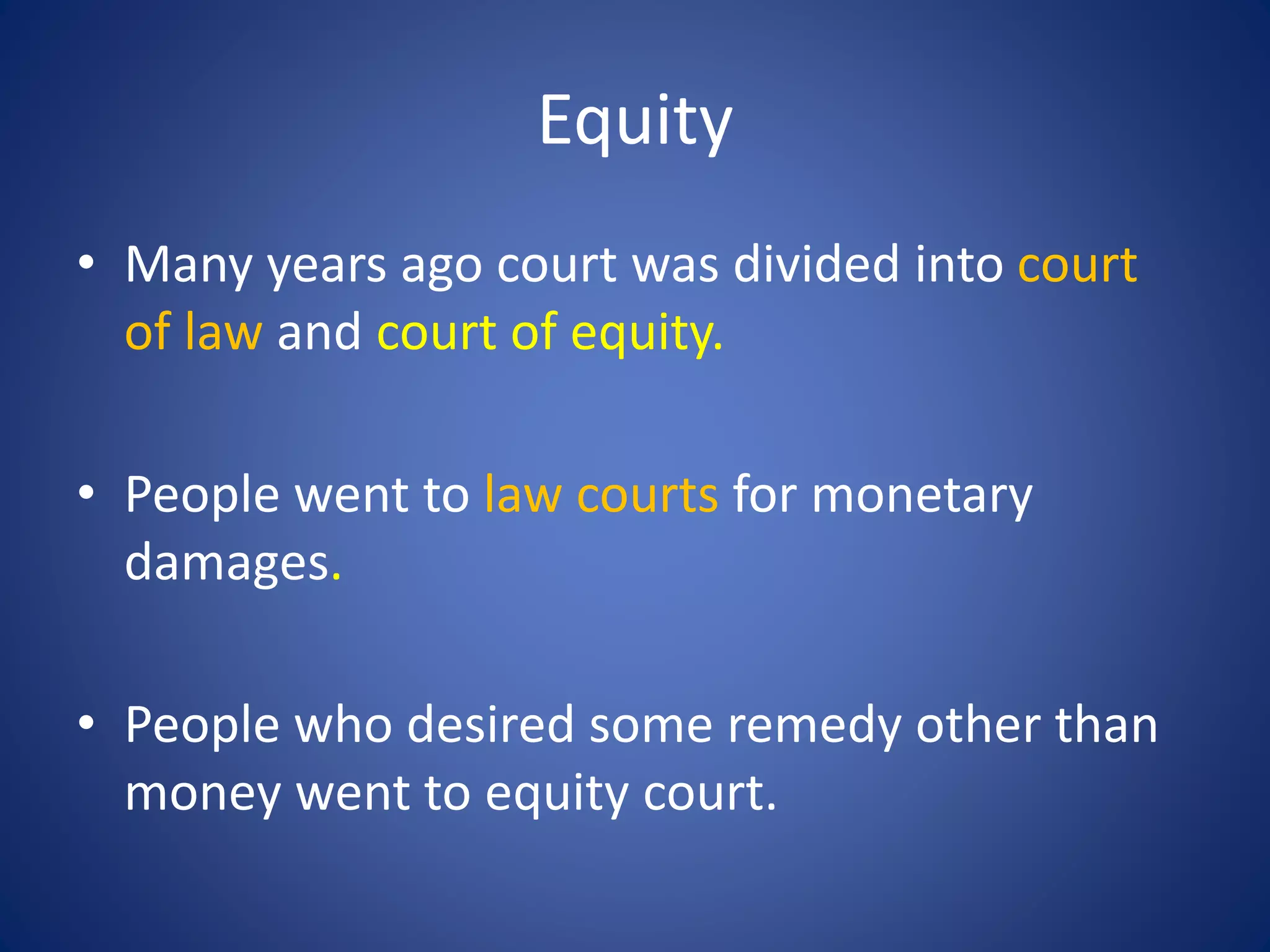 Equity

• Many years ago court was divided into court of law and court of equity.

• People went to law courts for monetary damages.

• People who desired some remedy other than money went to equity court.